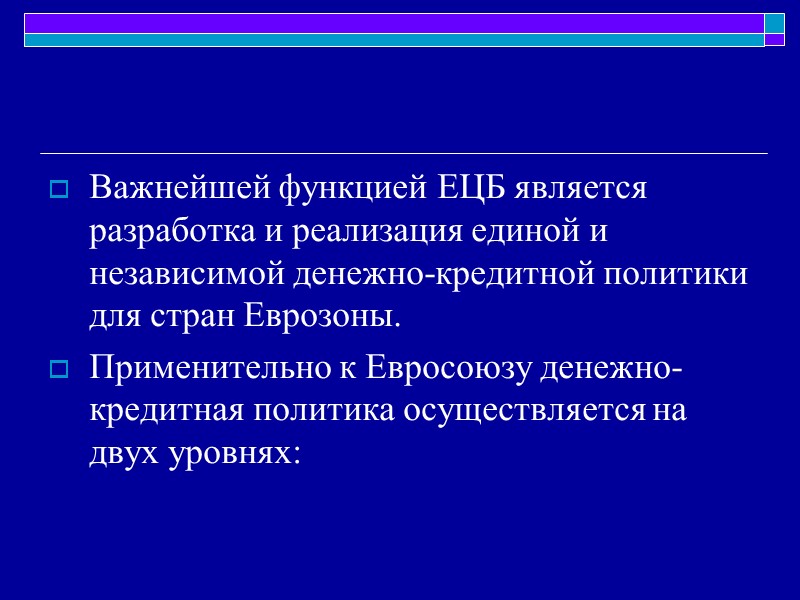 Важнейшей функцией ЕЦБ является разработка и реализация единой и независимой денежно-кредитной политики для стран Еврозоны.

Применительно к Евросоюзу денежно-кредитная политика осуществляется на двух уровнях: